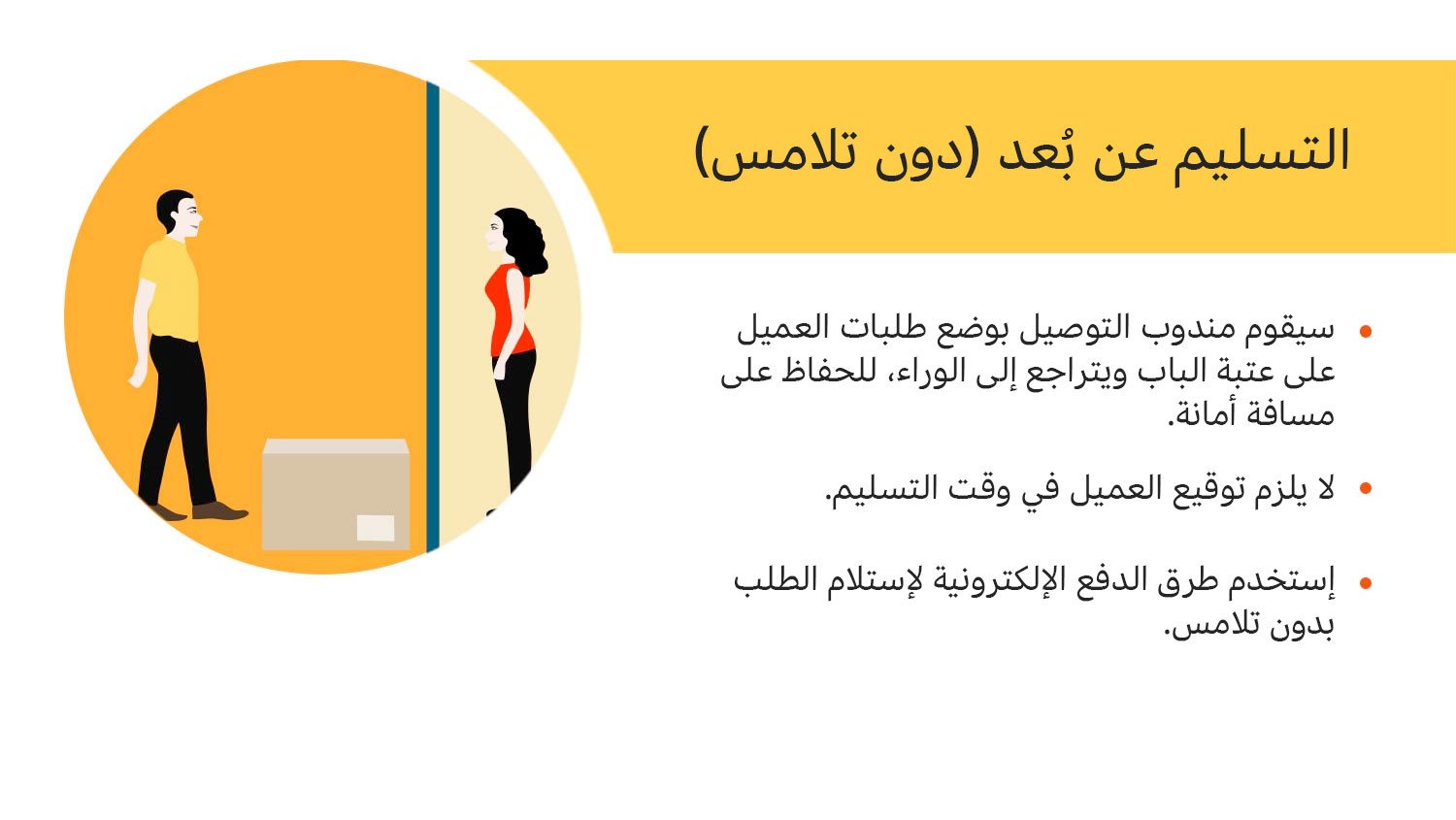 التسليم عن بُعد (دون تلامس)

• سيقوم مندوب التوصيل بوضع طلبات العميل على عتبة الباب ويتراجع إلى الوراء، للحفاظ على مسافة أمانة.

• لا يلزم توقيع العميل في وقت التسليم.

• إستخدم طرق الدفع الإلكترونية لإستلام الطلب بدون تلامس.